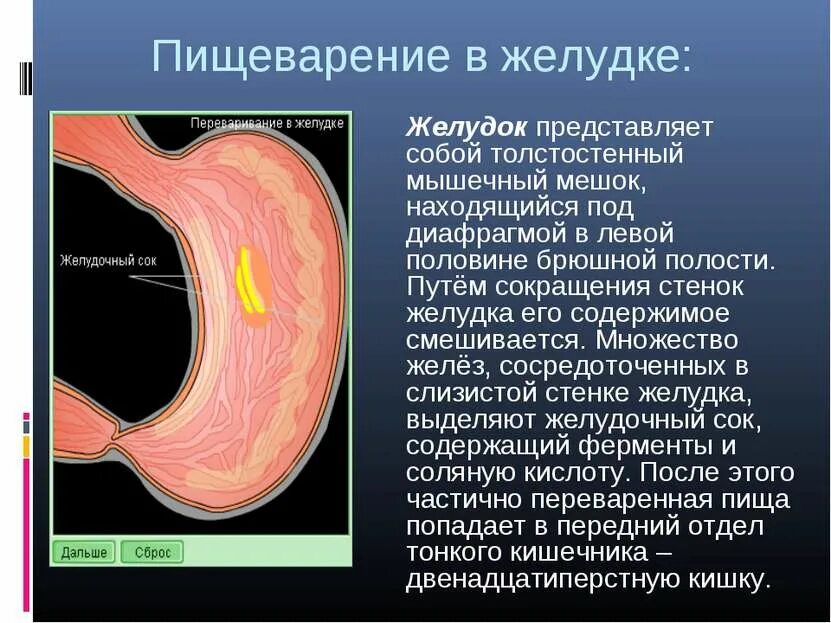 Пищеварение в желудке:

Переваривание в желудке

Желудочный сок

Дальше

Сброс

Желудок представляет собой толстостенный мышечный мешок, находящийся под диафрагмой в левой половине брюшной полости. Путём сокращения стенок желудка его содержимое смешивается. Множество желёз, сосредоточенных в слизистой стенке желудка, выделяют желудочный сок, содержащий ферменты и соляную кислоту. После этого частично переваренная пища попадает в передний отдел тонкого кишечника – двенадцатиперстную кишку.